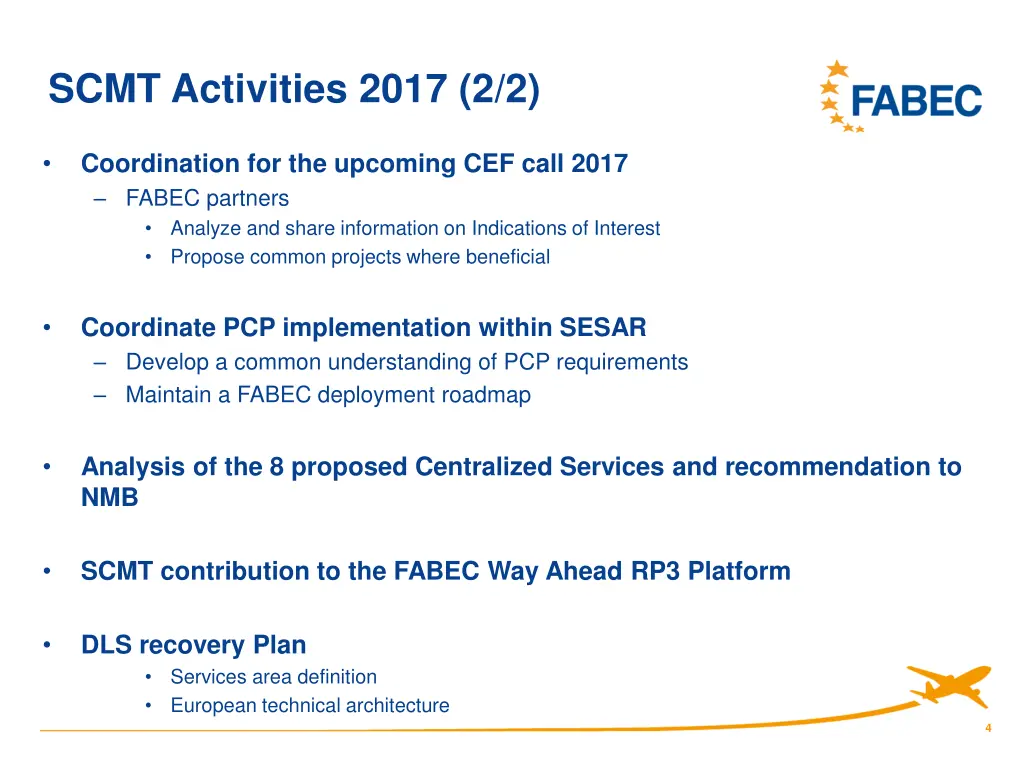 SCMT Activities 2017 (2/2)

FABEC

• Coordination for the upcoming CEF call 2017
– FABEC partners
• Analyze and share information on Indications of Interest
• Propose common projects where beneficial

• Coordinate PCP implementation within SESAR
– Develop a common understanding of PCP requirements
– Maintain a FABEC deployment roadmap

• Analysis of the 8 proposed Centralized Services and recommendation to NMB

• SCMT contribution to the FABEC Way Ahead RP3 Platform

• DLS recovery Plan
• Services area definition
• European technical architecture

4